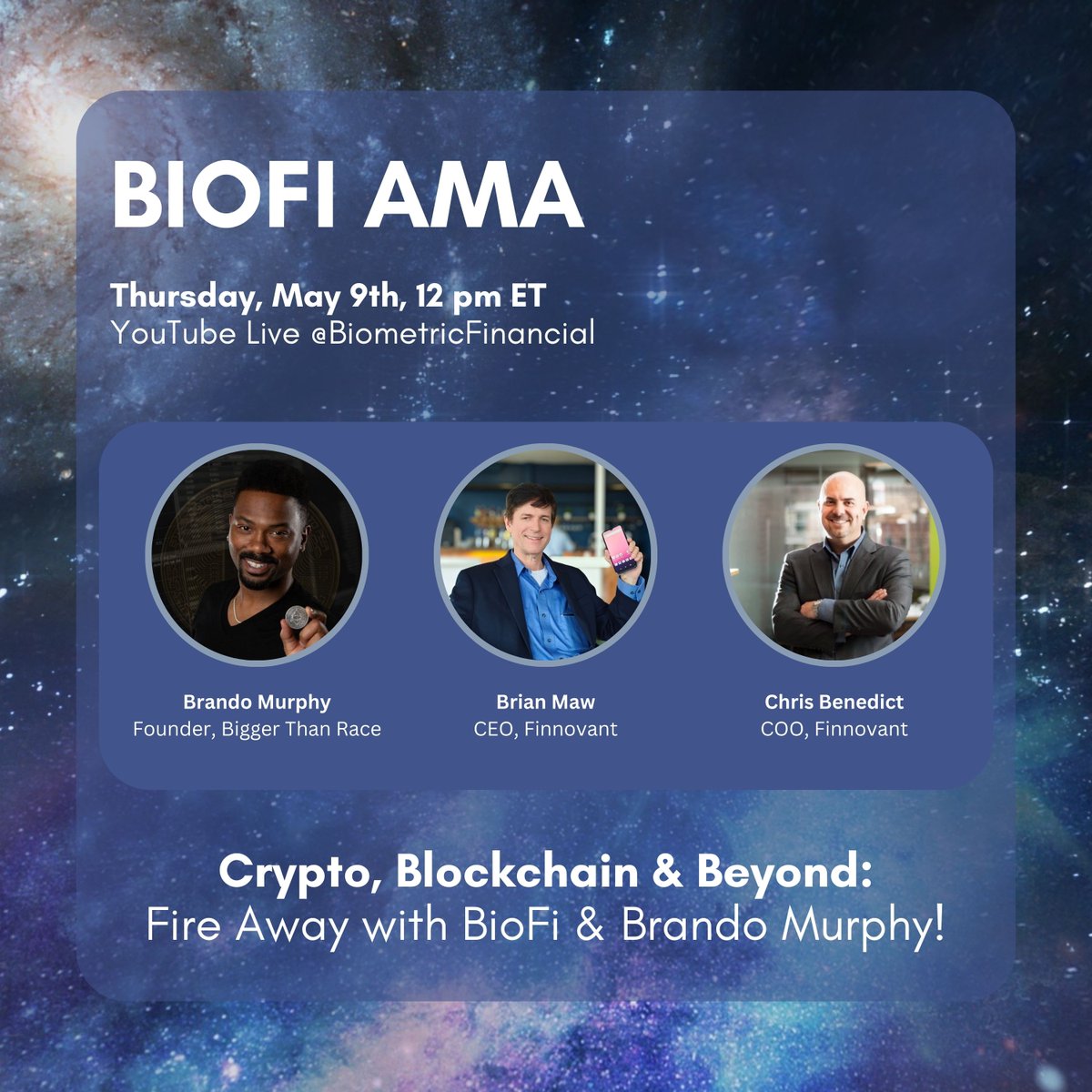 BIOFI AMA

Thursday, May 9th, 12 pm ET
YouTube Live @BiometricFinancial

Brando Murphy
Founder, Bigger Than Race

Brian Maw
CEO, Finnovant

Chris Benedict
COO, Finnovant

Crypto, Blockchain & Beyond:
Fire Away with BioFi & Brando Murphy!